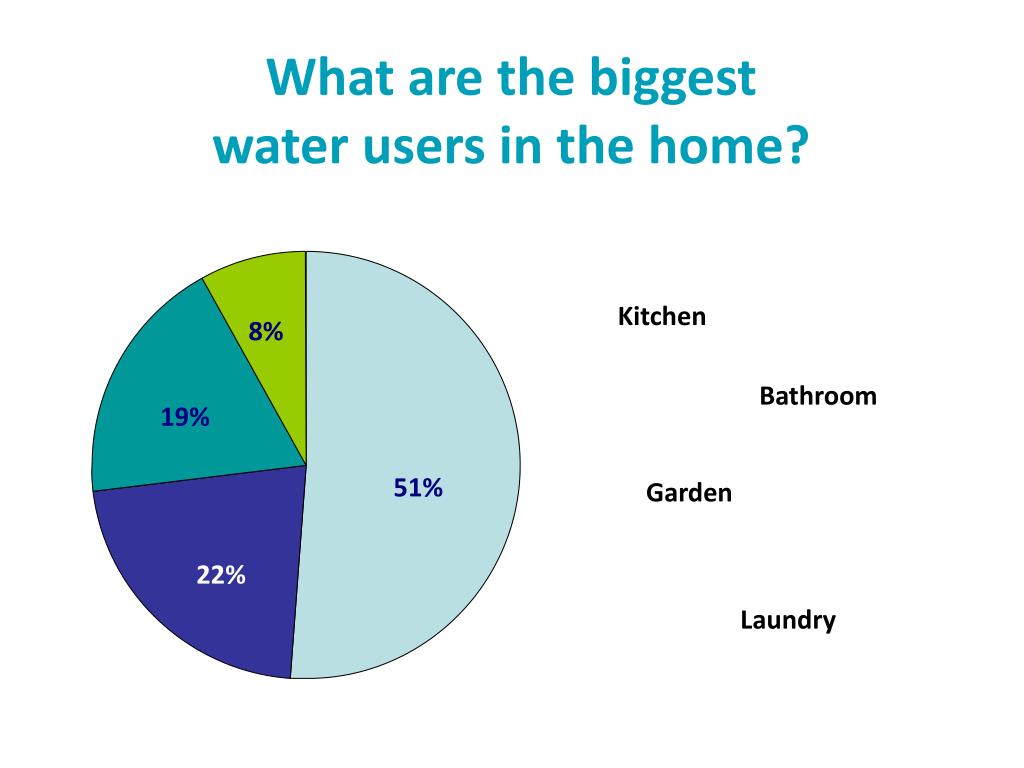 What are the biggest water users in the home?

8%

19%

51%

22%

Kitchen

Bathroom

Garden

Laundry